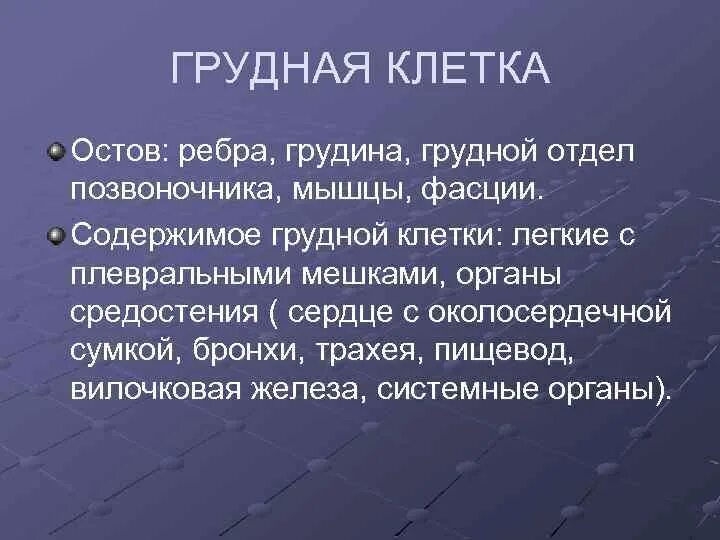 ГРУДНАЯ КЛЕТКА

Остов: ребра, грудина, грудной отдел позвоночника, мышцы, фасции.

Содержимое грудной клетки: легкие с плевральными мешками, органы средостения ( сердце с околосердечной сумкой, бронхи, трахея, пищевод, вилочковая железа, системные органы).